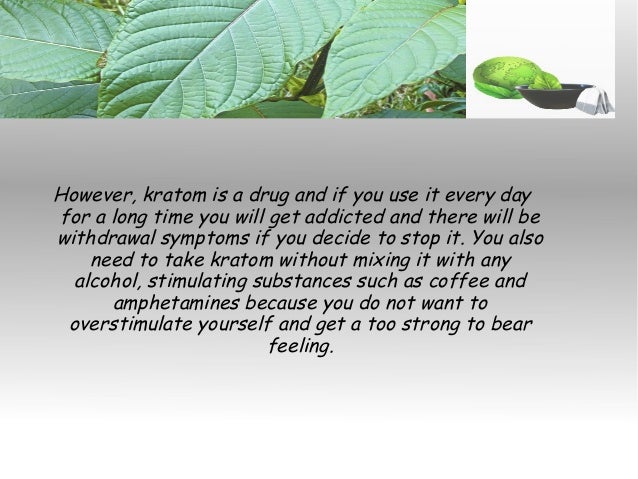 However, kratom is a drug and if you use it every day for a long time you will get addicted and there will be withdrawal symptoms if you decide to stop it. You also need to take kratom without mixing it with any alcohol, stimulating substances such as coffee and amphetamines because you do not want to overstimulate yourself and get a too strong to bear feeling.